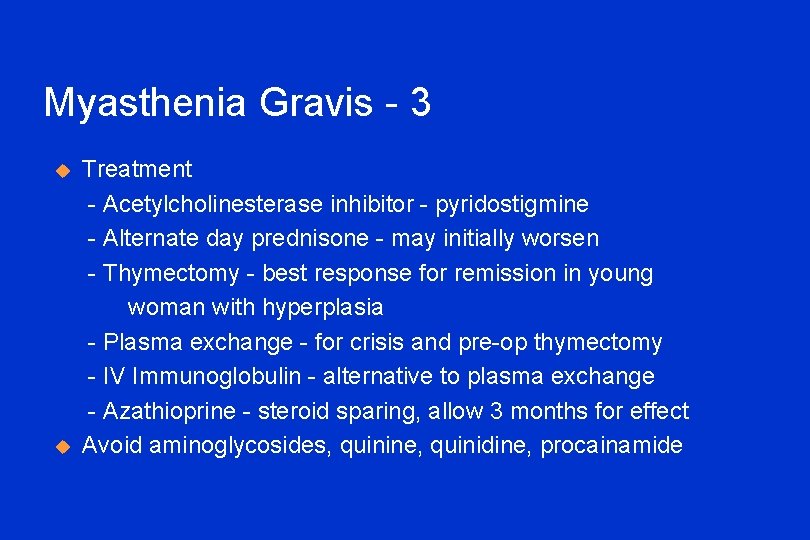 Myasthenia Gravis - 3

Treatment
- Acetylcholinesterase inhibitor - pyridostigmine
- Alternate day prednisone - may initially worsen
- Thymectomy - best response for remission in young woman with hyperplasia
- Plasma exchange - for crisis and pre-op thymectomy
- IV Immunoglobulin - alternative to plasma exchange
- Azathioprine - steroid sparing, allow 3 months for effect

Avoid aminoglycosides, quinine, quinidine, procainamide